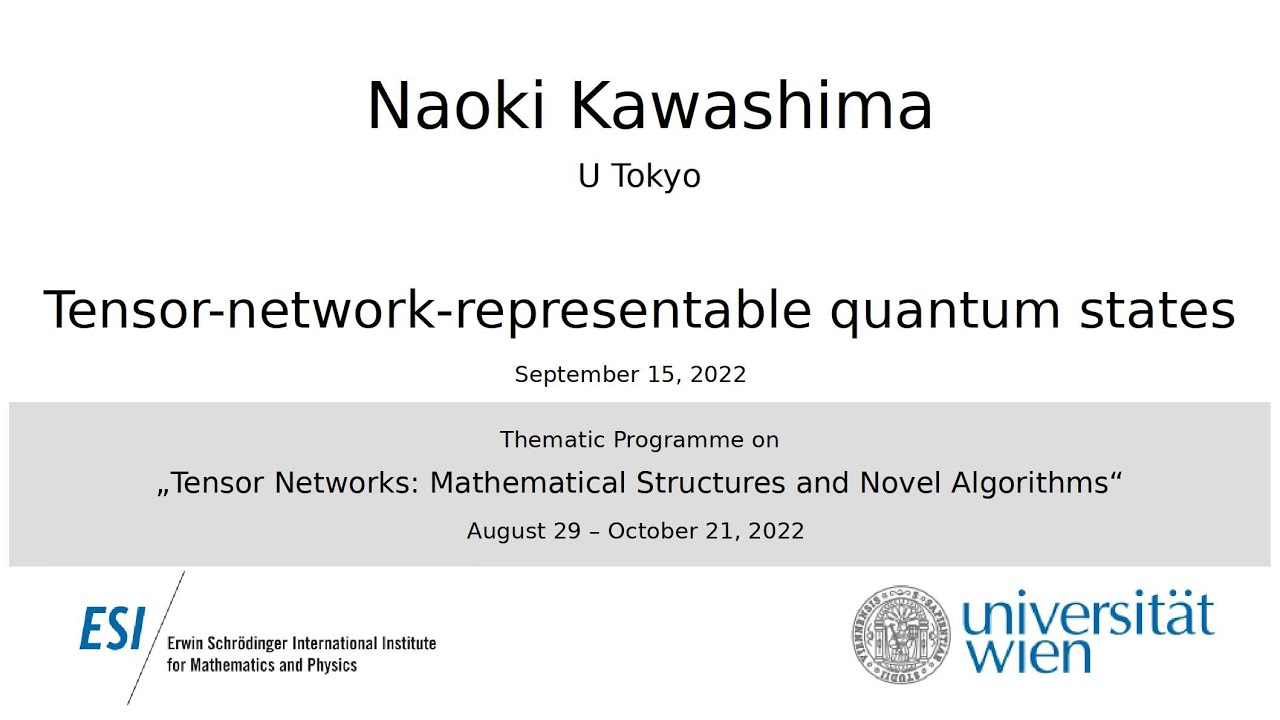 Naoki Kawashima

U Tokyo

Tensor-network-representable quantum states

September 15, 2022

Thematic Programme on

„Tensor Networks: Mathematical Structures and Novel Algorithms“

August 29 – October 21, 2022

ESI Erwin Schrödinger International Institute for Mathematics and Physics

universität wien